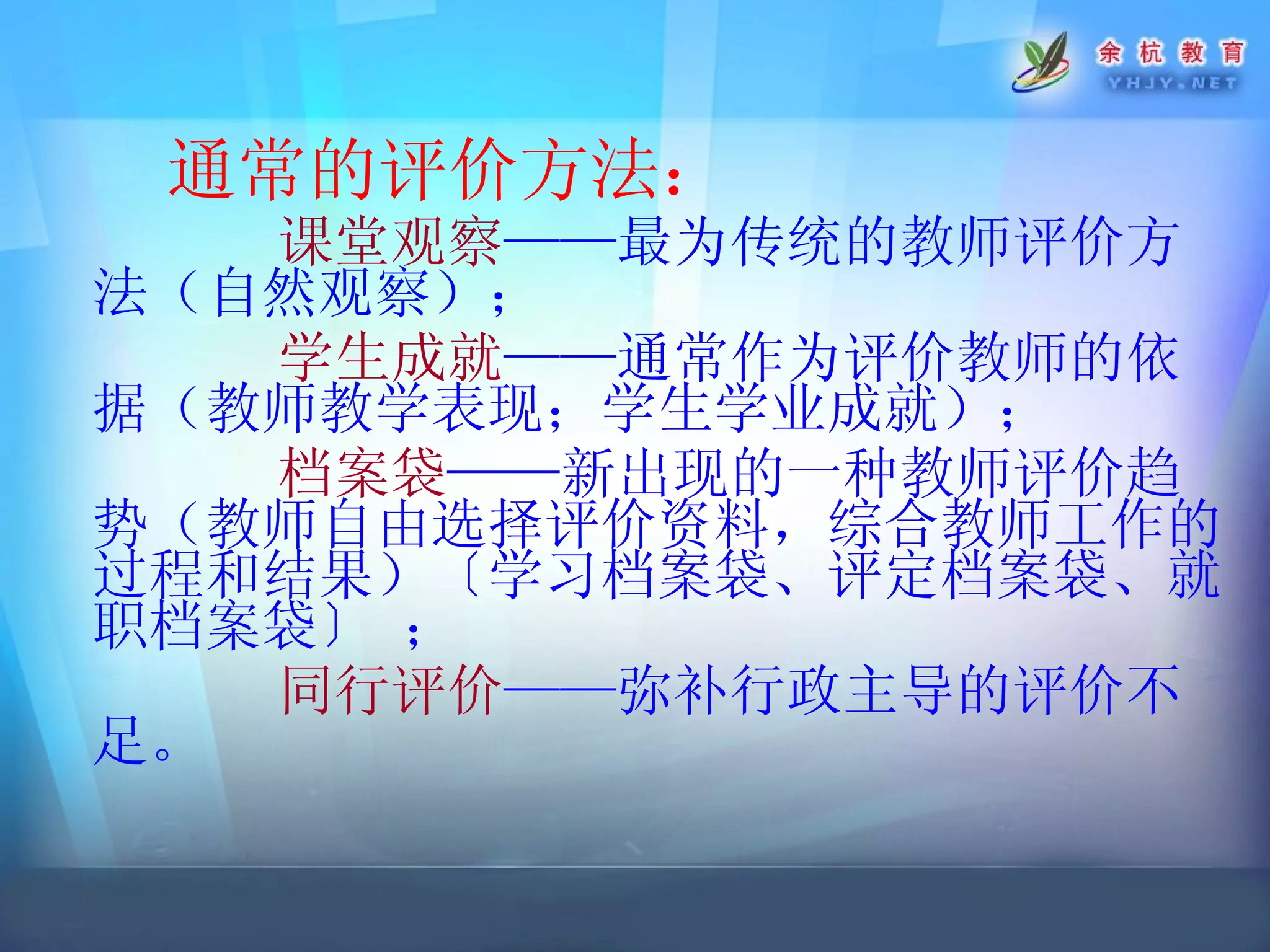 余杭教育
YHJY.NET

通常的评价方法：

课堂观察——最为传统的教师评价方法（自然观察）；

学生成就——通常作为评价教师的依据（教师教学表现；学生学业成就）；

档案袋——新出现的一种教师评价趋势（教师自由选择评价资料，综合教师工作的过程和结果）〔学习档案袋、评定档案袋、就职档案袋〕；

同行评价——弥补行政主导的评价不足。